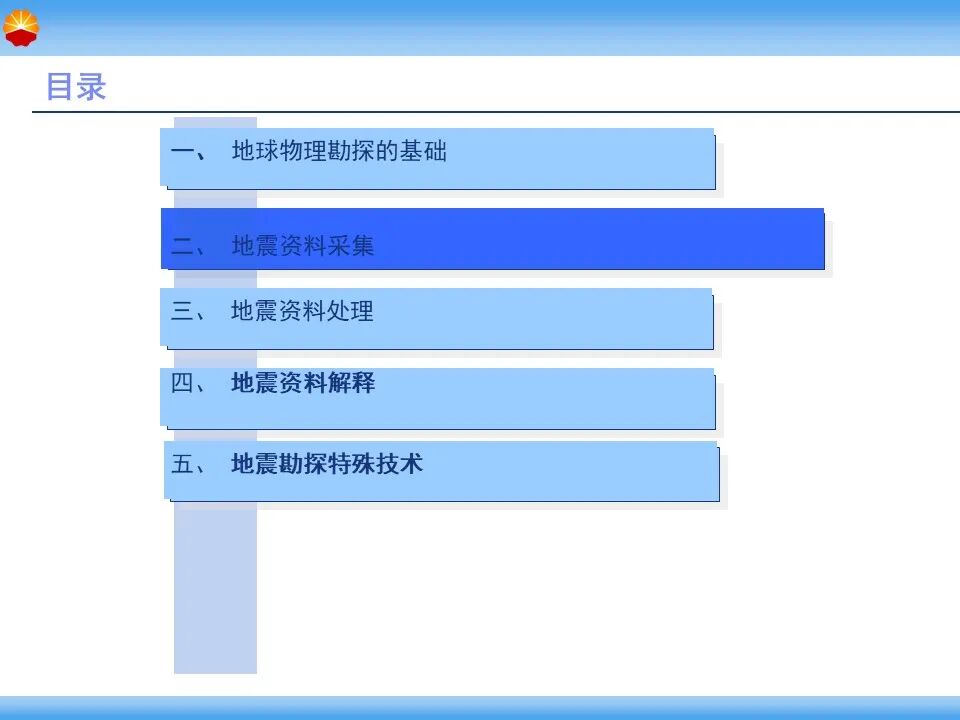 目录

一、 地球物理勘探的基础

二、 地震资料采集

三、 地震资料处理

四、 地震资料解释

五、 地震勘探特殊技术